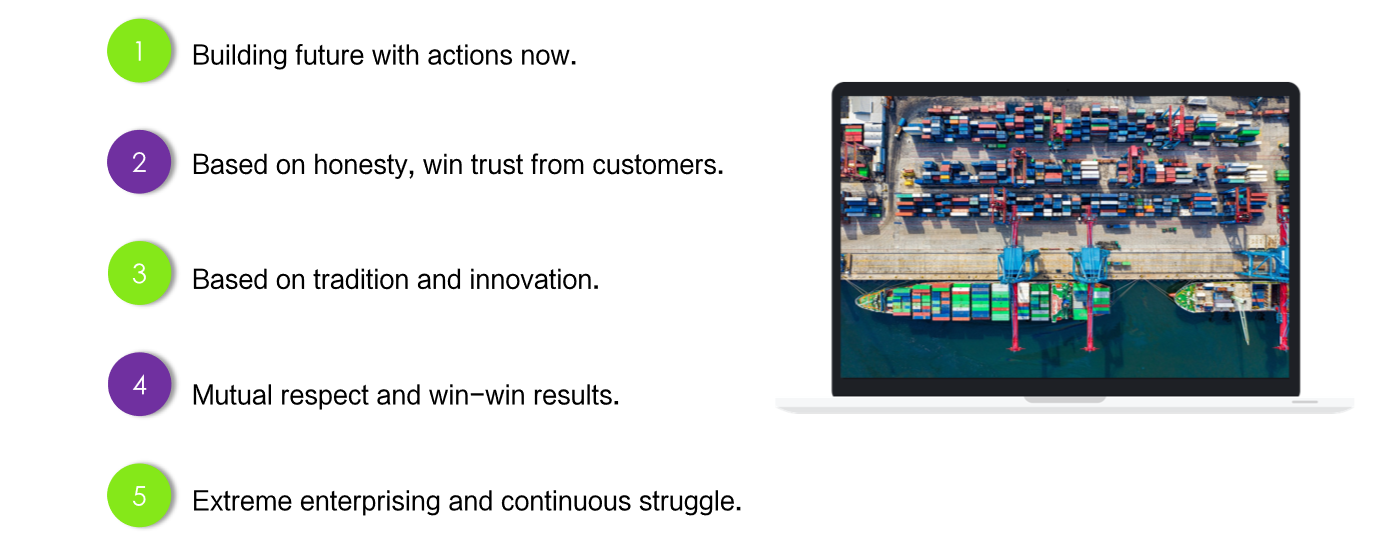 1 Building future with actions now.

2 Based on honesty, win trust from customers.

3 Based on tradition and innovation.

4 Mutual respect and win-win results.

5 Extreme enterprising and continuous struggle.